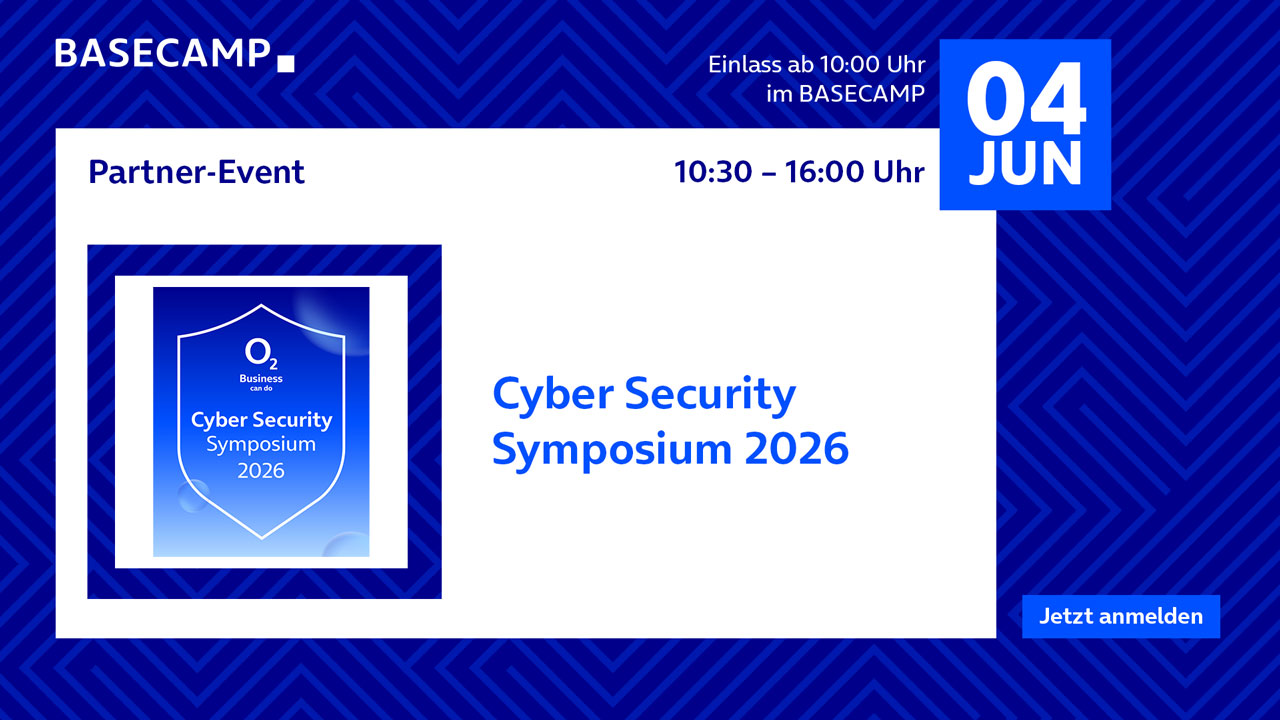 BASECAMP

Einlass ab 10:00 Uhr im BASECAMP

04 JUN

Partner-Event

10:30 – 16:00 Uhr

$O_2$
Business
can do

Cyber Security Symposium 2026

Cyber Security Symposium 2026

Jetzt anmelden